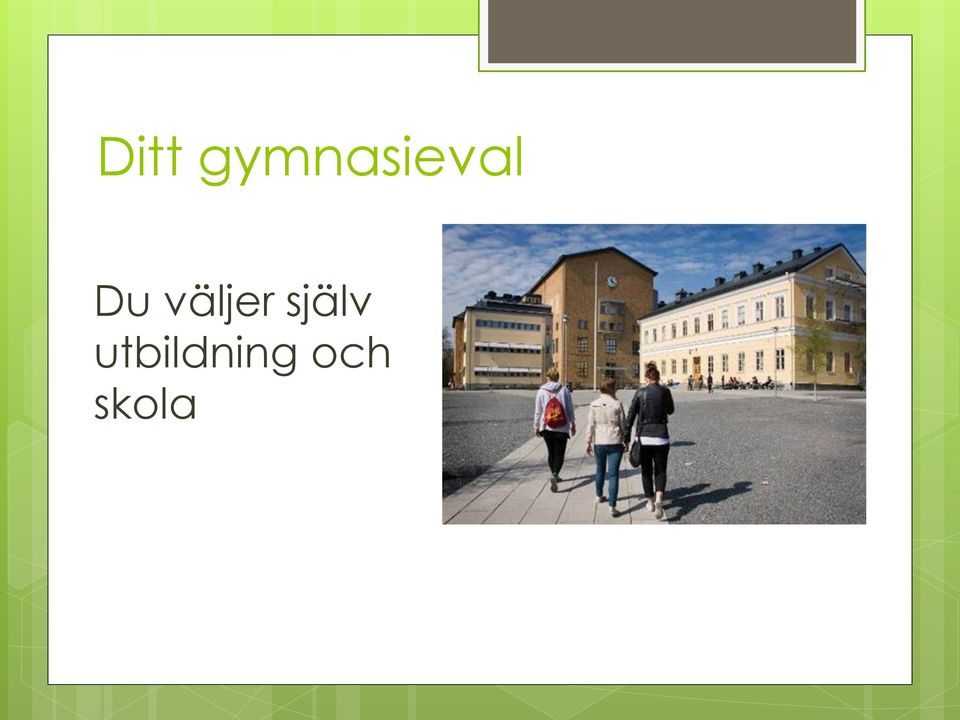 Ditt gymnasieval

Du väljer själv utbildning och skola